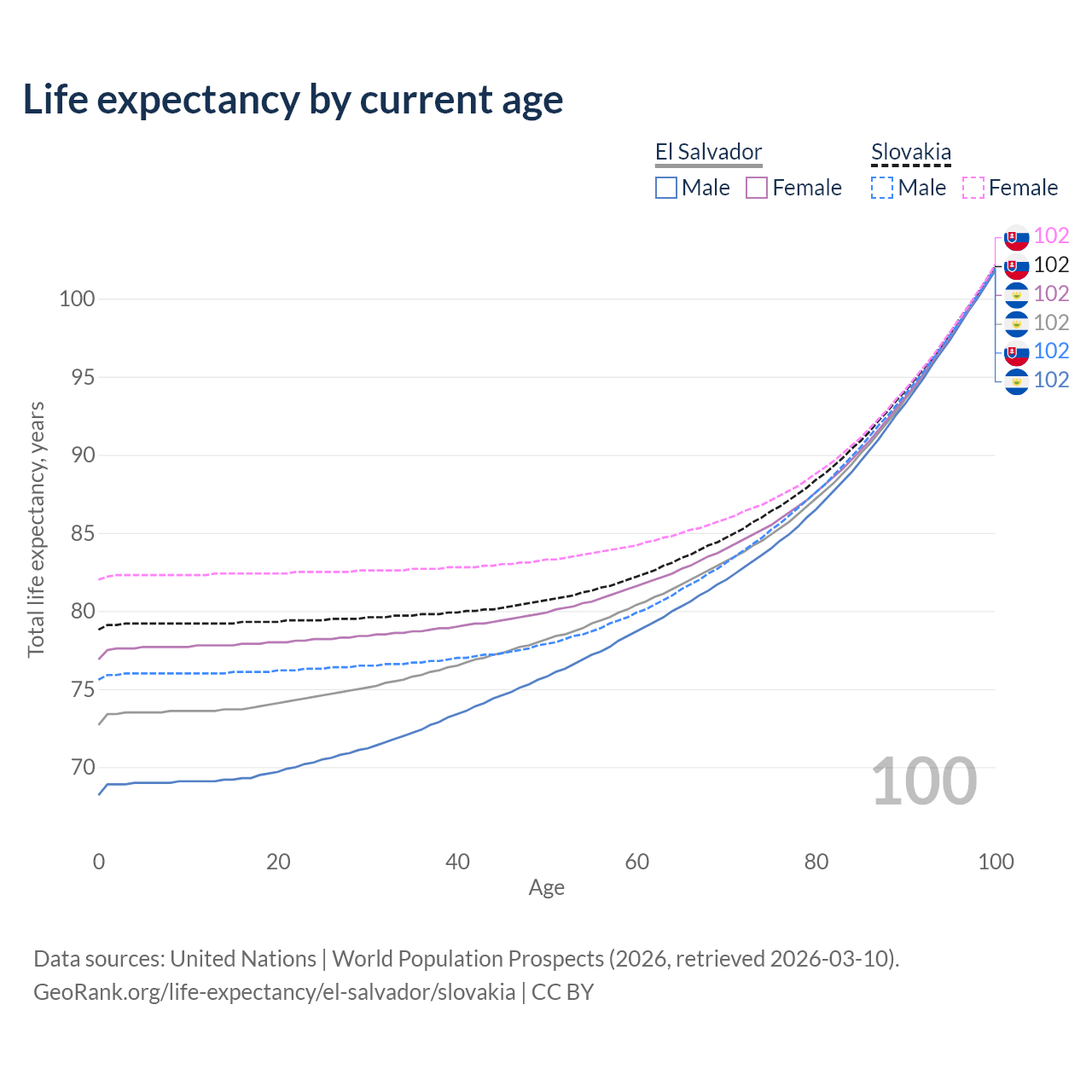 Life expectancy by current age

El Salvador
Male Female

Slovakia
Male Female

102
102
102
102
102
102

100
95
90
85
80
75
70

Total life expectancy, years

100

0
20
40
60
80
100

Age

Data sources: United Nations | World Population Prospects (2026, retrieved 2026-03-10).
GeoRank.org/life-expectancy/el-salvador/slovakia | CC BY